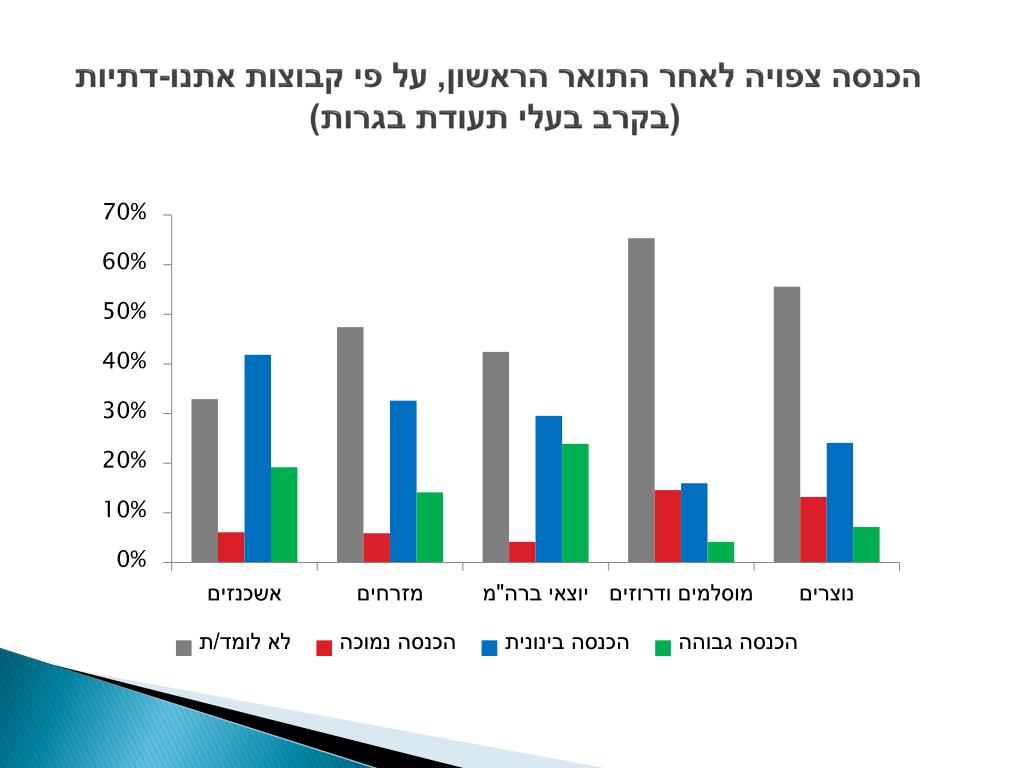 הכנסה צפויה לאחר התואר הראשון, על פי קבוצות אתנו-דתיות (בקרב בעלי תעודת בגרות)

70%
60%
50%
40%
30%
20%
10%
0%

אשכנזים
מזרחים
יוצאי ברה"מ
מוסלמים ודרוזים
נוצרים

לא לומד/ת
הכנסה נמוכה
הכנסה בינונית
הכנסה גבוהה